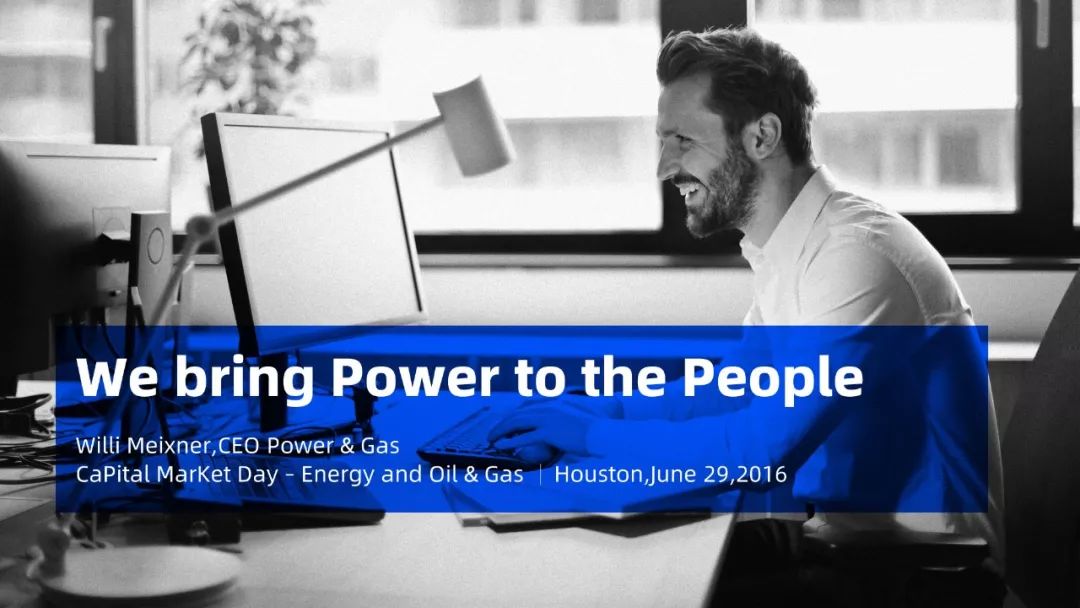 We bring Power to the People

Willi Meixner,CEO Power & Gas
CaPital MarKet Day - Energy and Oil & Gas | Houston,June 29,2016